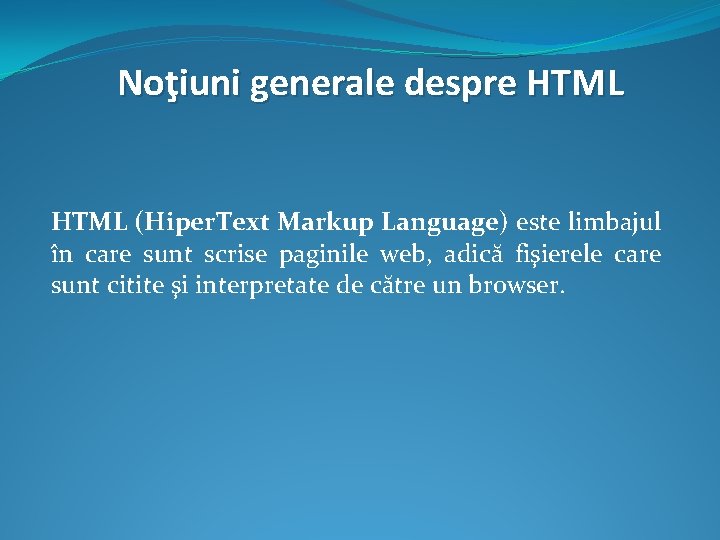 Noţiuni generale despre HTML

HTML (HiperText Markup Language) este limbajul în care sunt scrise paginile web, adică fişierele care sunt citite şi interpretate de către un browser.